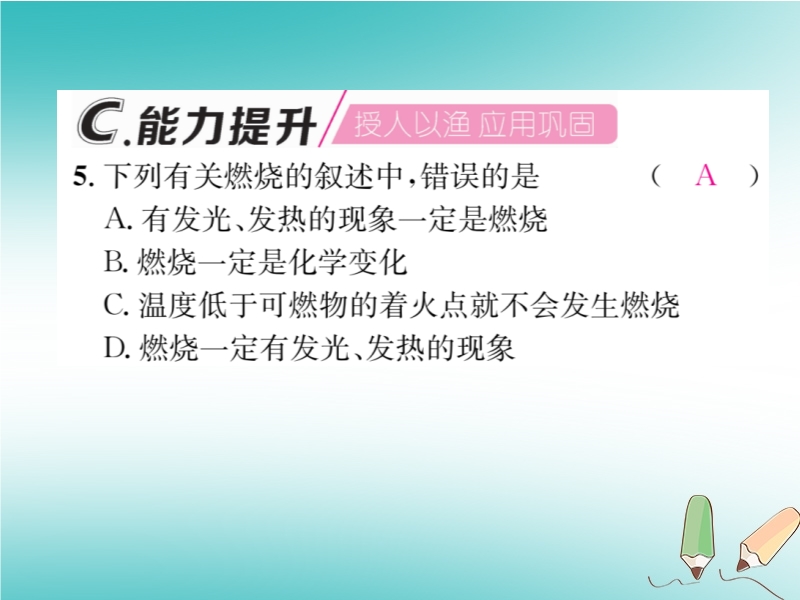 C.能力提升 授人以渔 应用巩固

5. 下列有关燃烧的叙述中，错误的是 （ A ）

A. 有发光、发热的现象一定是燃烧

B. 燃烧一定是化学变化

C. 温度低于可燃物的着火点就不会发生燃烧

D. 燃烧一定有发光、发热的现象